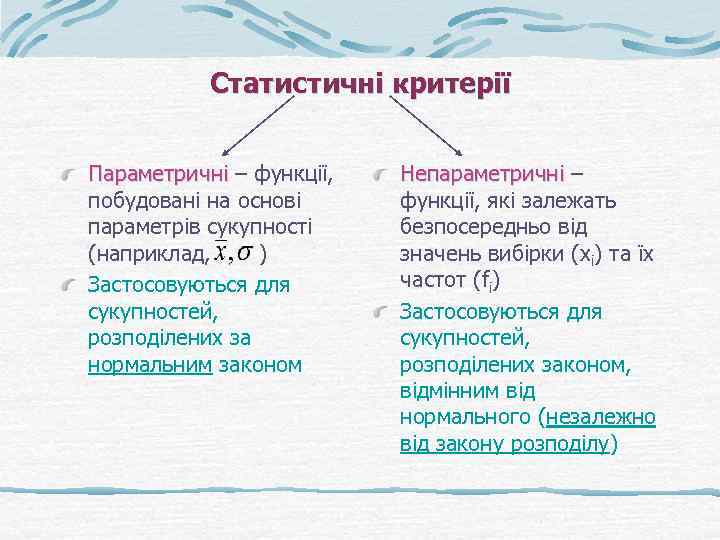 Статистичні критерії

Параметричні – функції, побудовані на основі параметрів сукупності (наприклад, $\bar{x}, \sigma$ )

Застосовуються для сукупностей, розподілених за нормальним законом

Непараметричні – функції, які залежать безпосередньо від значень вибірки ($x_i$) та їх частот ($f_i$)

Застосовуються для сукупностей, розподілених законом, відмінним від нормального (незалежно від закону розподілу)